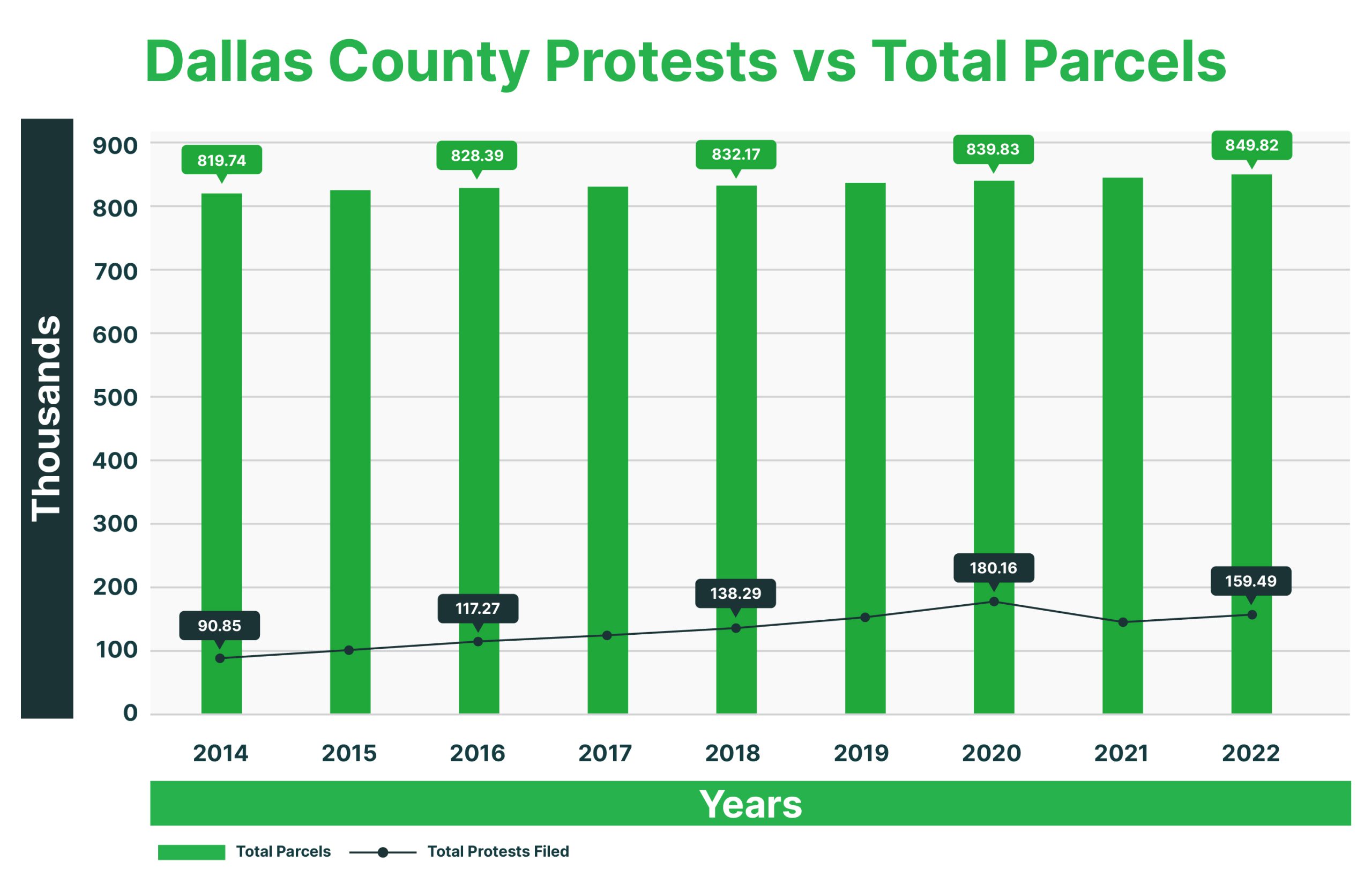 Dallas County Protests vs Total Parcels

Thousands

900
800
700
600
500
400
300
200
100
0

819.74
828.39
832.17
839.83
849.82

90.85
117.27
138.29
180.16
159.49

2014
2015
2016
2017
2018
2019
2020
2021
2022

Years

Total Parcels
Total Protests Filed